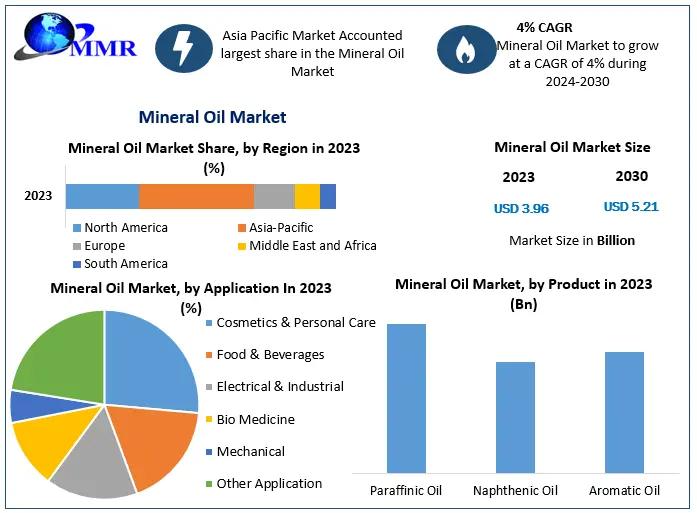 MMR

Asia Pacific Market Accounted largest share in the Mineral Oil Market

4% CAGR
Mineral Oil Market to grow at a CAGR of 4% during 2024-2030

Mineral Oil Market

Mineral Oil Market Share, by Region in 2023 (%)

2023

North America
Asia-Pacific
Europe
Middle East and Africa
South America

Mineral Oil Market Size

2023
2030
USD 3.96
USD 5.21
Market Size in Billion

Mineral Oil Market, by Application In 2023 (%)

Cosmetics & Personal Care
Food & Beverages
Electrical & Industrial
Bio Medicine
Mechanical
Other Application

Mineral Oil Market, by Product in 2023 (Bn)

Paraffinic Oil
Naphthenic Oil
Aromatic Oil